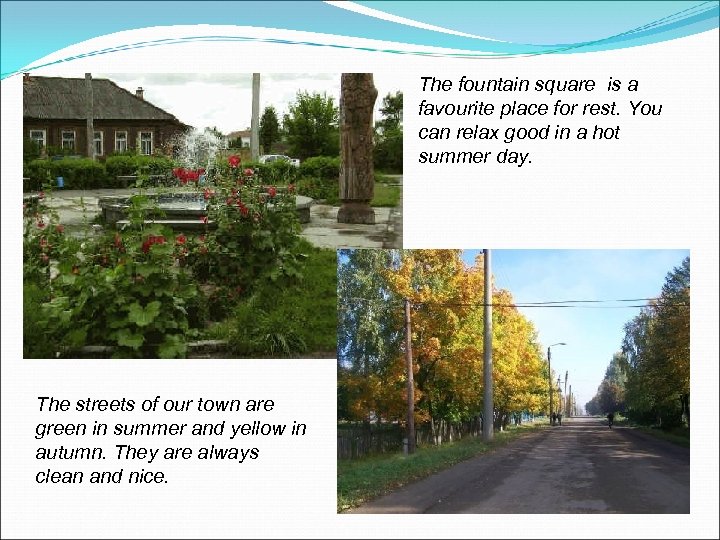 The fountain square is a favourite place for rest. You can relax good in a hot summer day.

The streets of our town are green in summer and yellow in autumn. They are always clean and nice.